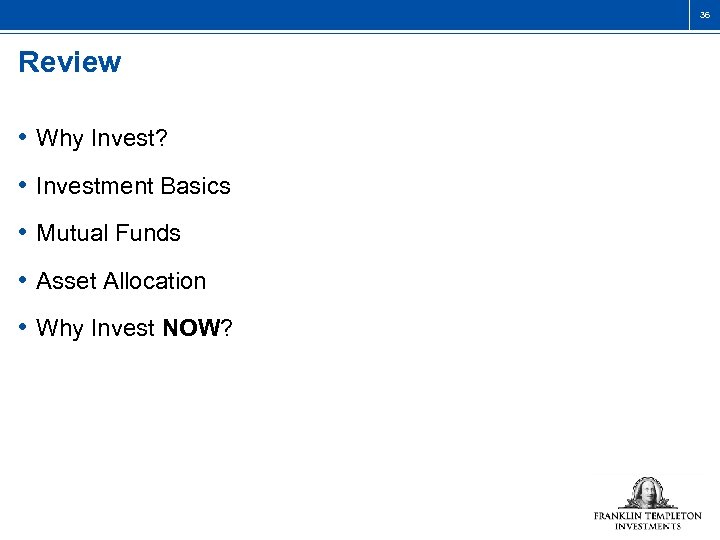 36

Review

• Why Invest?
• Investment Basics
• Mutual Funds
• Asset Allocation
• Why Invest NOW?

FRANKLIN TEMPLETON
INVESTMENTS